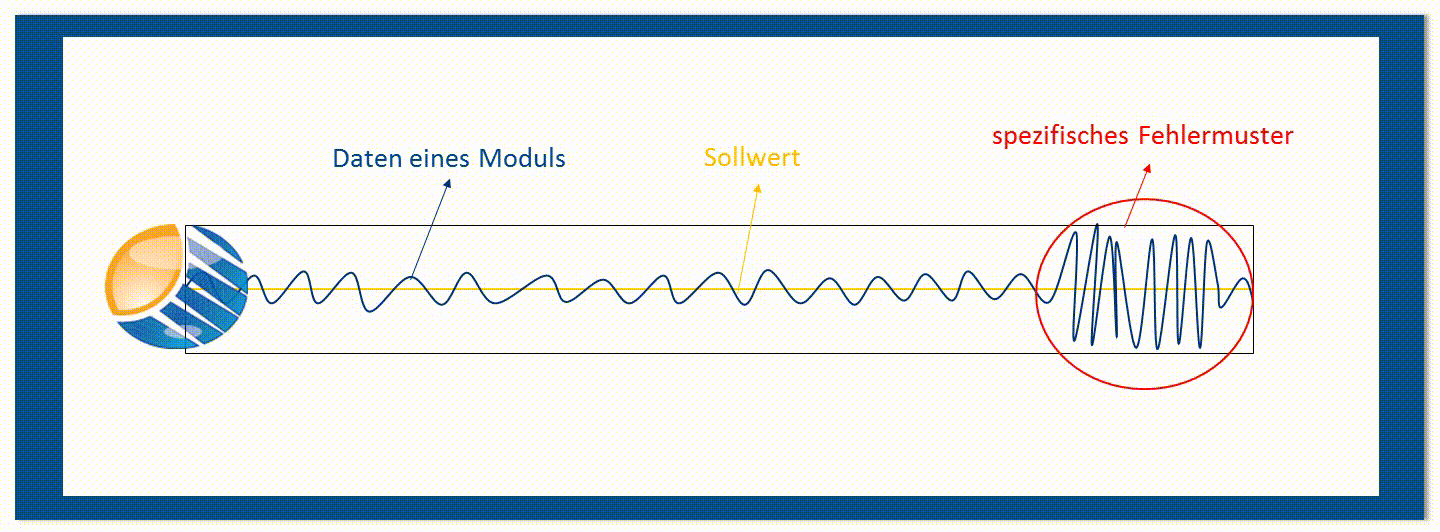 Daten eines Moduls

Sollwert

spezifisches Fehlermuster